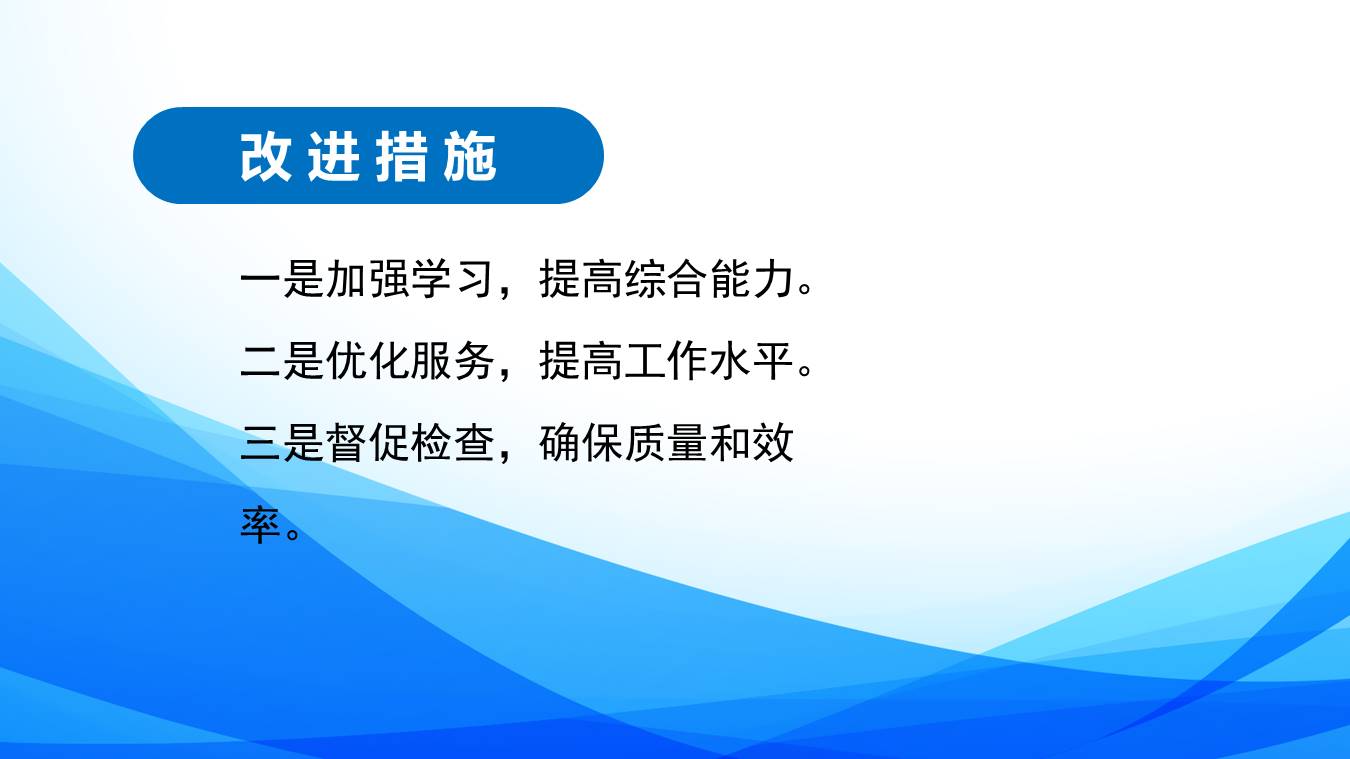 改进措施

一是加强学习，提高综合能力。

二是优化服务，提高工作水平。

三是督促检查，确保质量和效率。